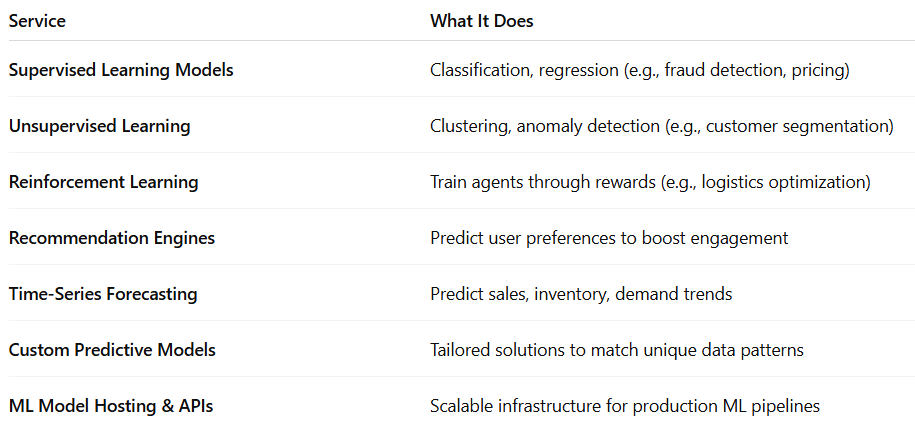 | Service | What It Does |
|---|---|
| Supervised Learning Models | Classification, regression (e.g., fraud detection, pricing) |
| Unsupervised Learning | Clustering, anomaly detection (e.g., customer segmentation) |
| Reinforcement Learning | Train agents through rewards (e.g., logistics optimization) |
| Recommendation Engines | Predict user preferences to boost engagement |
| Time-Series Forecasting | Predict sales, inventory, demand trends |
| Custom Predictive Models | Tailored solutions to match unique data patterns |
| ML Model Hosting & APIs | Scalable infrastructure for production ML pipelines |